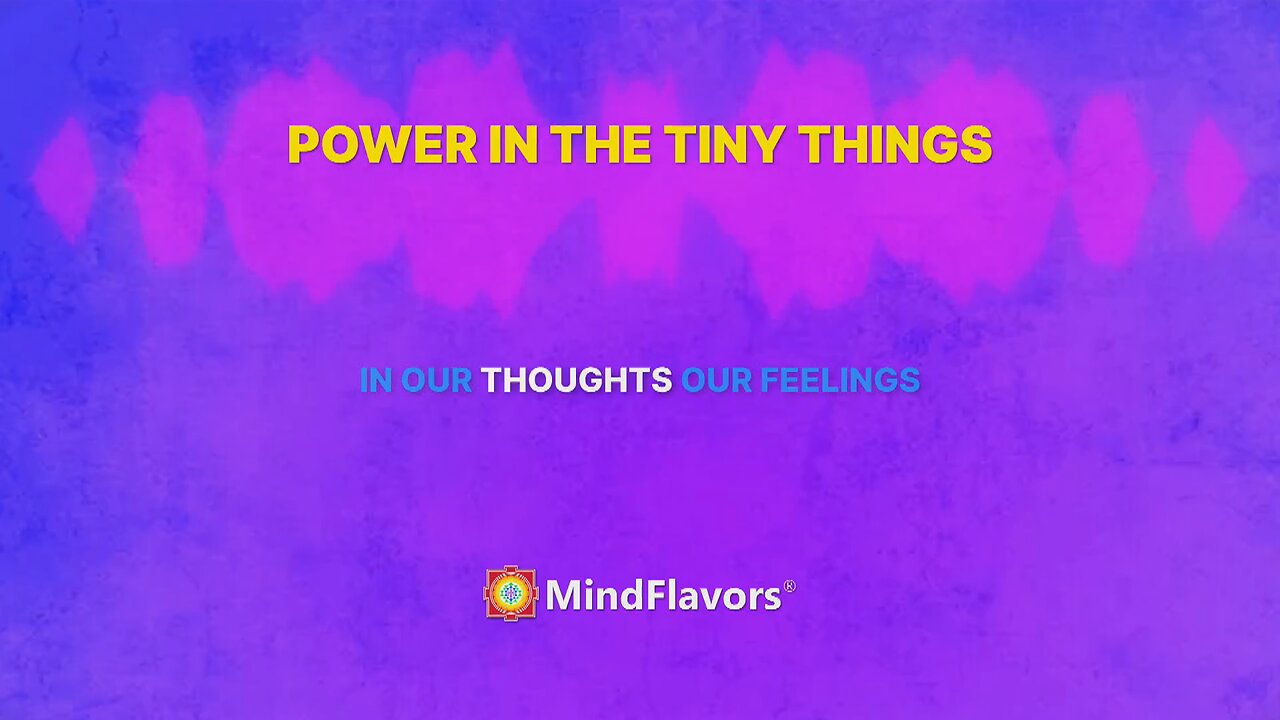 POWER IN THE TINY THINGS

IN OUR THOUGHTS OUR FEELINGS

MindFlavors®